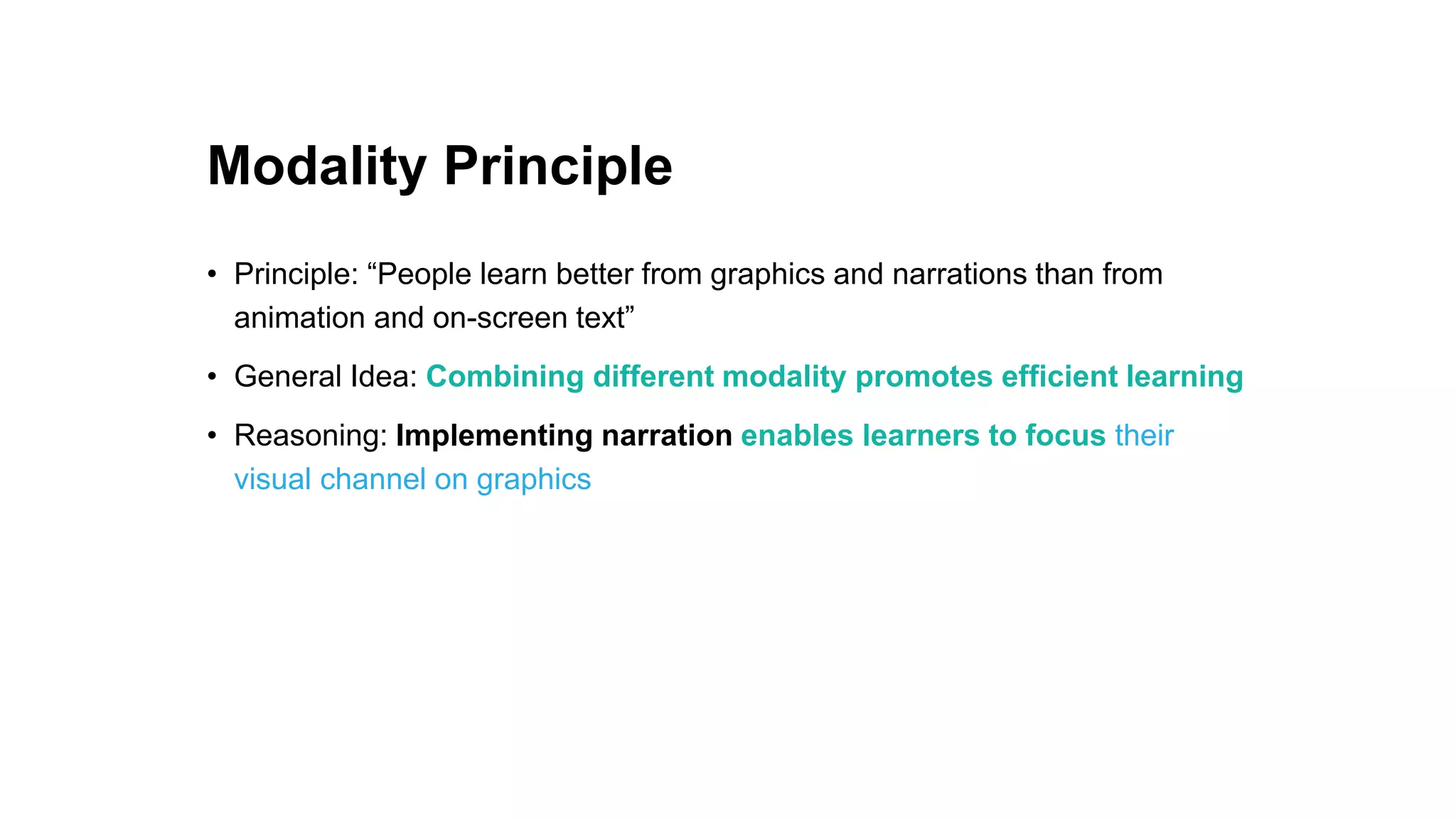 Modality Principle

• Principle: “People learn better from graphics and narrations than from animation and on-screen text”

• General Idea: Combining different modality promotes efficient learning

• Reasoning: Implementing narration enables learners to focus their visual channel on graphics